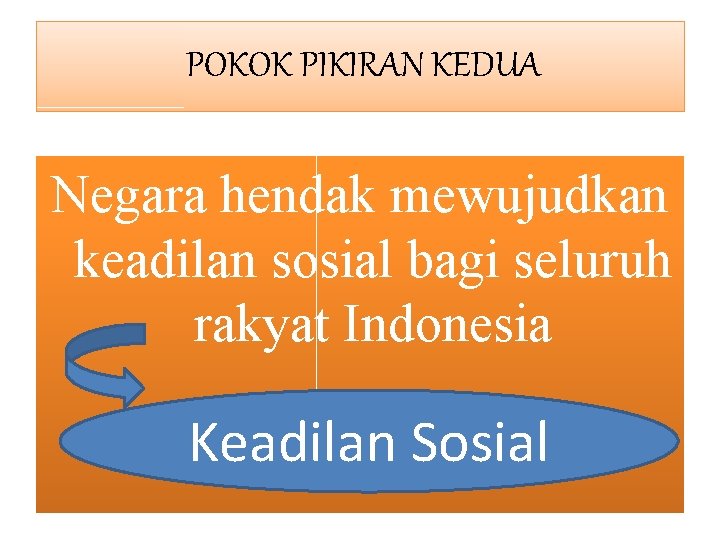 POKOK PIKIRAN KEDUA

Negara hendak mewujudkan keadilan sosial bagi seluruh rakyat Indonesia

Keadilan Sosial